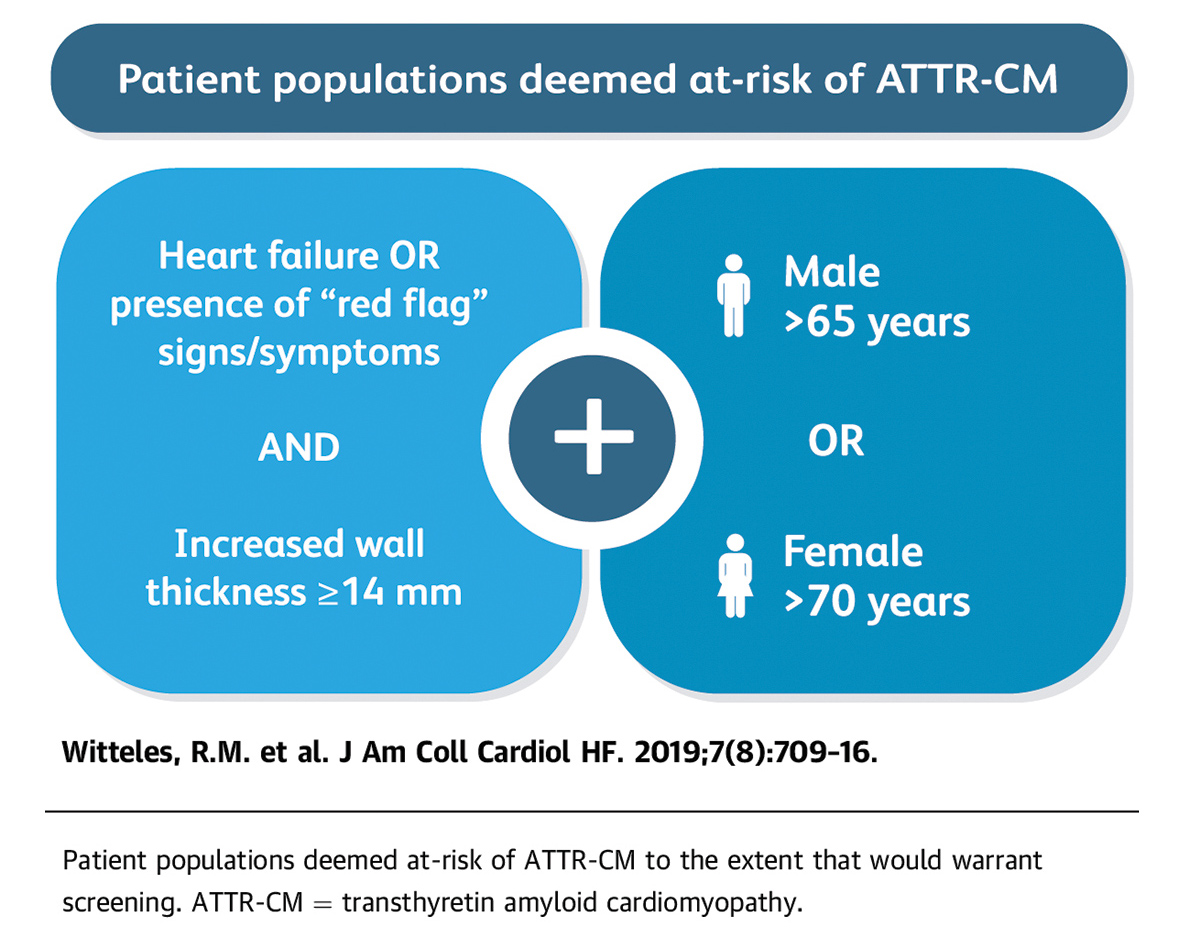 Patient populations deemed at-risk of ATTR-CM

Heart failure OR presence of “red flag” signs/symptoms

AND

Increased wall thickness ≥14 mm

+

Male >65 years

OR

Female >70 years

Witteles, R.M. et al. J Am Coll Cardiol HF. 2019;7(8):709–16.

Patient populations deemed at-risk of ATTR-CM to the extent that would warrant screening. ATTR-CM = transthyretin amyloid cardiomyopathy.